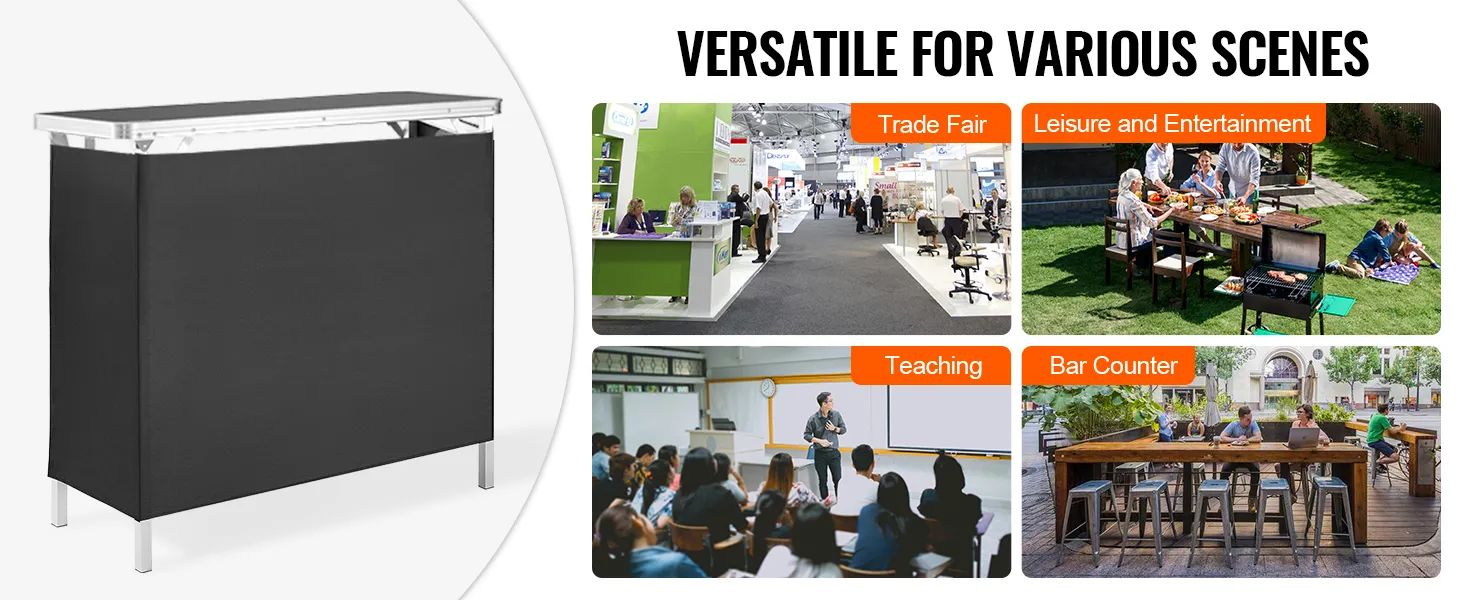 VERSATILE FOR VARIOUS SCENES

Trade Fair

Leisure and Entertainment

Teaching

Bar Counter